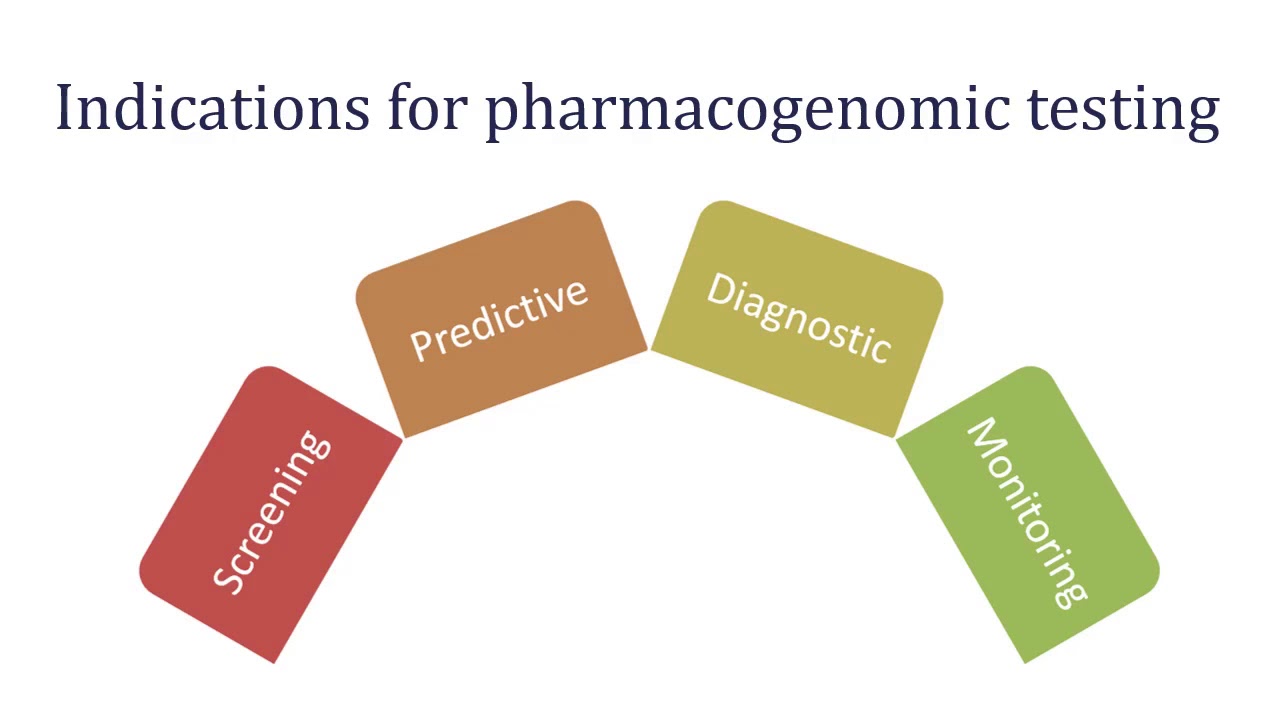 Indications for pharmacogenomic testing

Screening

Predictive

Diagnostic

Monitoring